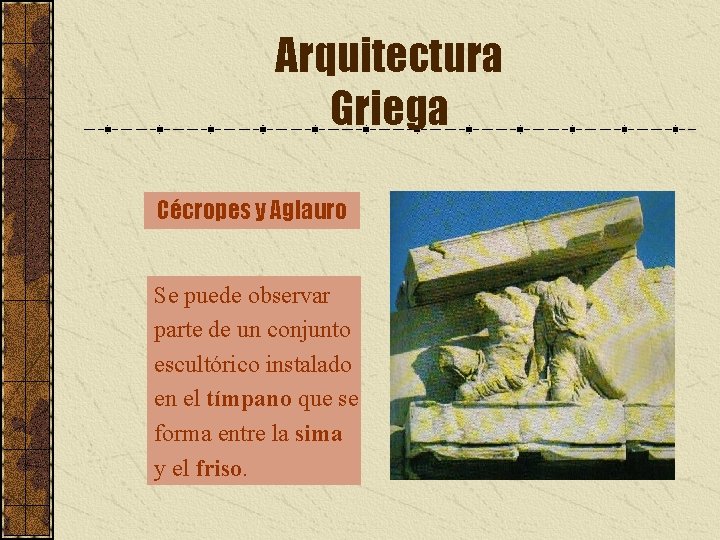 Arquitectura Griega

Cécropes y Aglauro

Se puede observar parte de un conjunto escultórico instalado en el tímpano que se forma entre la sima y el friso.